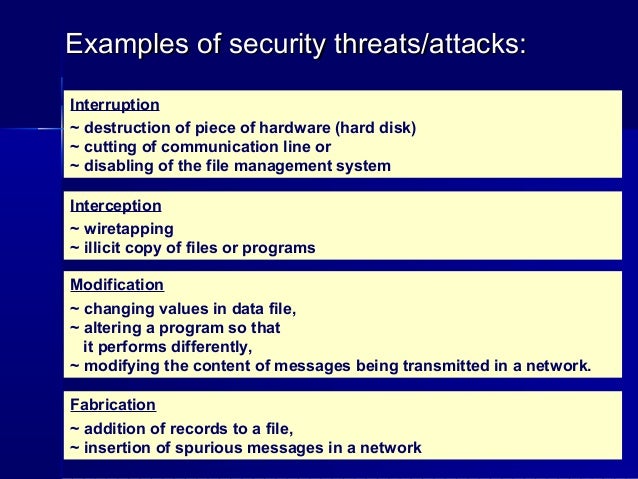 Examples of security threats/attacks:

Interruption
~ destruction of piece of hardware (hard disk)
~ cutting of communication line or
~ disabling of the file management system

Interception
~ wiretapping
~ illicit copy of files or programs

Modification
~ changing values in data file,
~ altering a program so that it performs differently,
~ modifying the content of messages being transmitted in a network.

Fabrication
~ addition of records to a file,
~ insertion of spurious messages in a network